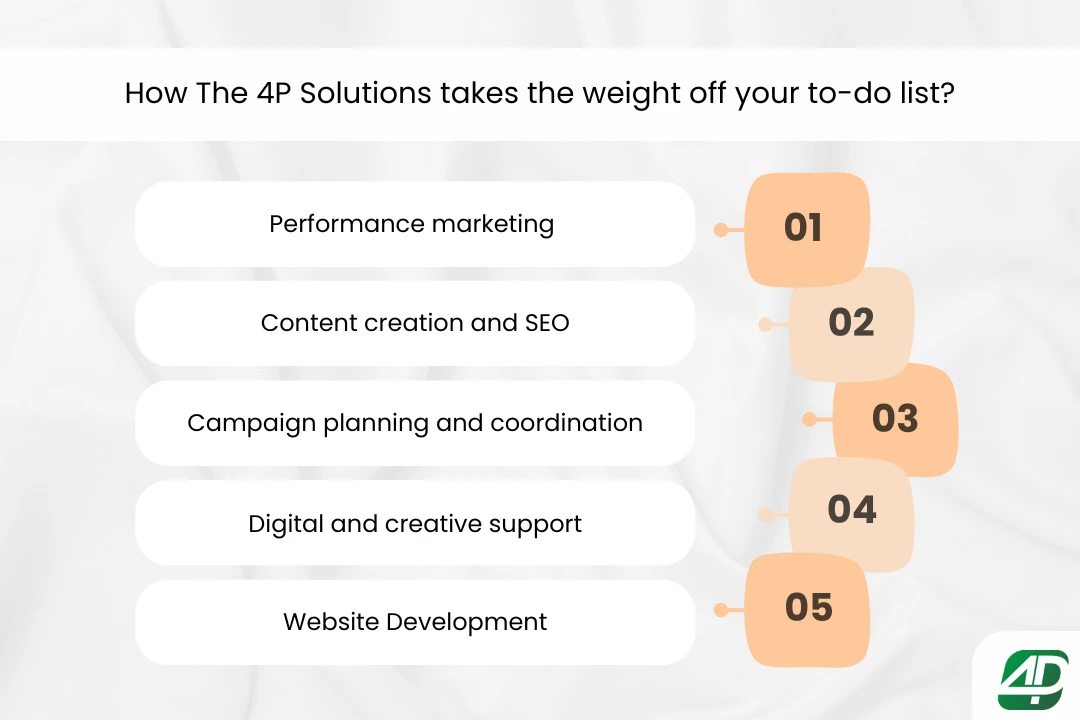 How The 4P Solutions takes the weight off your to-do list?

Performance marketing
01

Content creation and SEO
02

Campaign planning and coordination
03

Digital and creative support
04

Website Development
05

4P